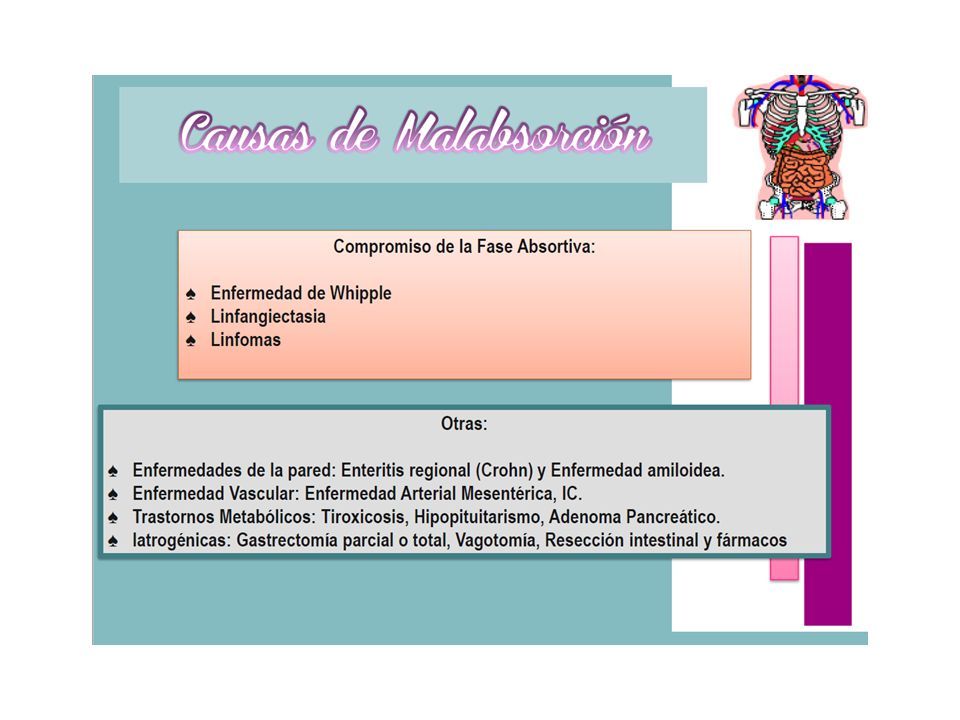 Causas de Malabsorción

Compromiso de la Fase Absortiva:

♠ Enfermedad de Whipple
♠ Linfangiectasia
♠ Linfomas

Otras:

♠ Enfermedades de la pared: Enteritis regional (Crohn) y Enfermedad amiloidea.
♠ Enfermedad Vascular: Enfermedad Arterial Mesentérica, IC.
♠ Trastornos Metabólicos: Tiroxicosis, Hipopituitarismo, Adenoma Pancreático.
♠ Iatrogénicas: Gastrectomía parcial o total, Vagotomía, Resección intestinal y fármacos